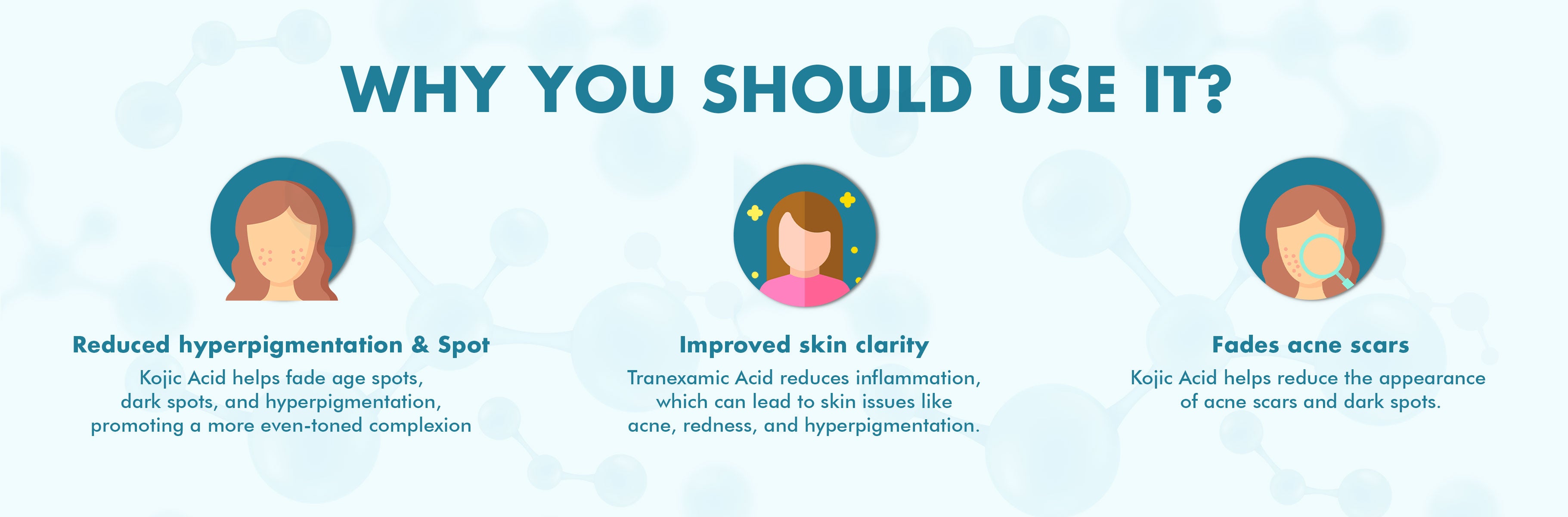 WHY YOU SHOULD USE IT?

Reduced hyperpigmentation & Spot

Kojic Acid helps fade age spots, dark spots, and hyperpigmentation, promoting a more even-toned complexion

Improved skin clarity

Tranexamic Acid reduces inflammation, which can lead to skin issues like acne, redness, and hyperpigmentation.

Fades acne scars

Kojic Acid helps reduce the appearance of acne scars and dark spots.